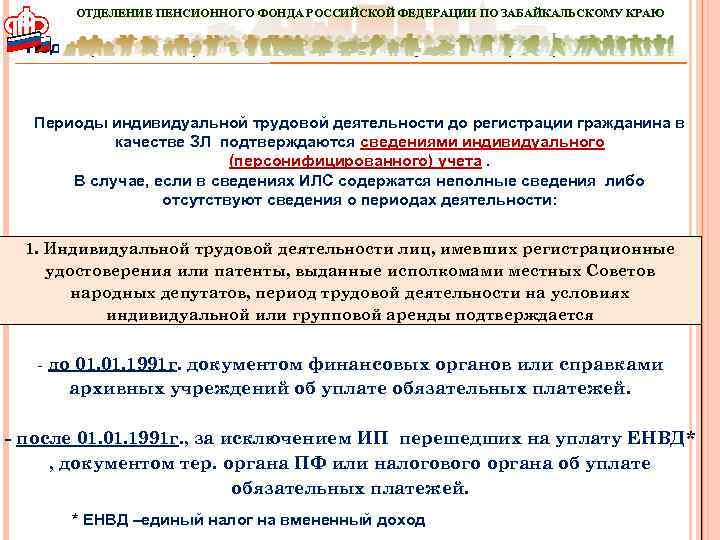 ОТДЕЛЕНИЕ ПЕНСИОННОГО ФОНДА РОССИЙСКОЙ ФЕДЕРАЦИИ ПО ЗАБАЙКАЛЬСКОМУ КРАЮ

Периоды индивидуальной трудовой деятельности до регистрации гражданина в качестве ЗЛ подтверждаются сведениями индивидуального (персонифицированного) учета .
В случае, если в сведениях ИЛС содержатся неполные сведения либо отсутствуют сведения о периодах деятельности:

1. Индивидуальной трудовой деятельности лиц, имевших регистрационные удостоверения или патенты, выданные исполкомами местных Советов народных депутатов, период трудовой деятельности на условиях индивидуальной или групповой аренды подтверждается

- до 01.01.1991г. документом финансовых органов или справками архивных учреждений об уплате обязательных платежей.

- после 01.01.1991г., за исключением ИП перешедших на уплату ЕНВД* , документом тер. органа ПФ или налогового органа об уплате обязательных платежей.

* ЕНВД –единый налог на вмененный доход